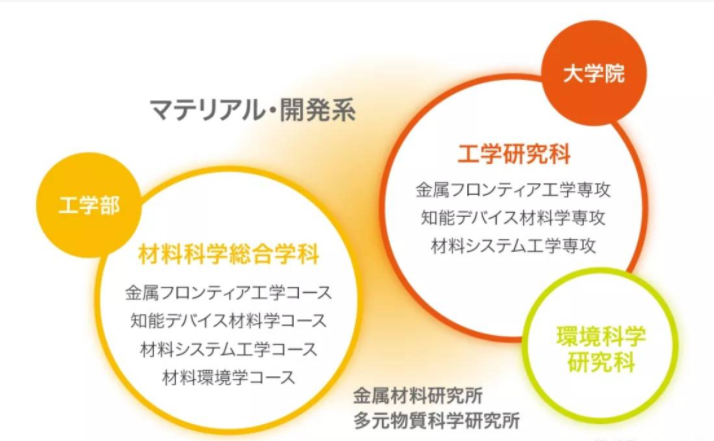 マテリアル・開発系

工学部

材料科学総合学科

金属フロンティア工学コース
知能デバイス材料学コース
材料システム工学コース
材料環境学コース

大学院

工学研究科

金属フロンティア工学専攻
知能デバイス材料学専攻
材料システム工学専攻

環境科学研究科

金属材料研究所
多元物質科学研究所